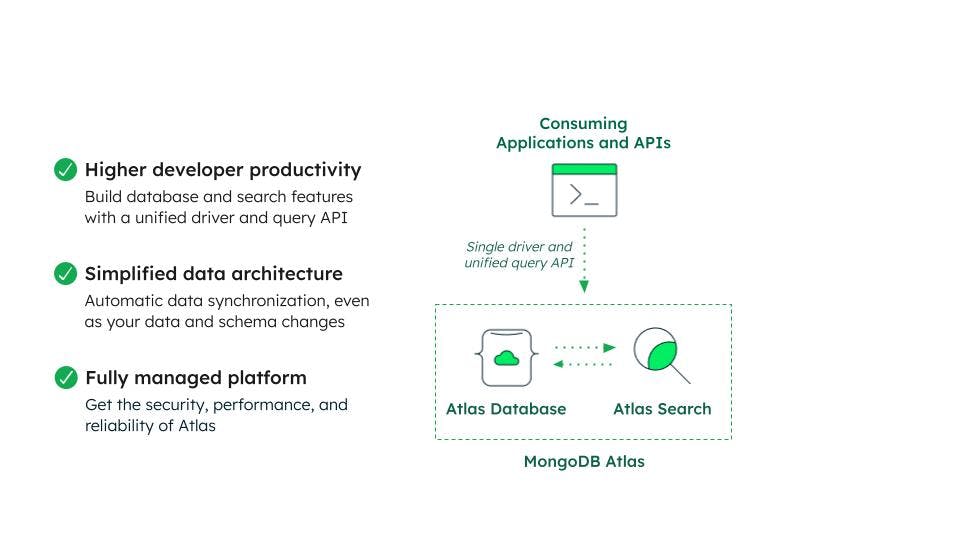 Higher developer productivity
Build database and search features with a unified driver and query API

Simplified data architecture
Automatic data synchronization, even as your data and schema changes

Fully managed platform
Get the security, performance, and reliability of Atlas

Consuming Applications and APIs

Single driver and unified query API

Atlas Database

Atlas Search

MongoDB Atlas